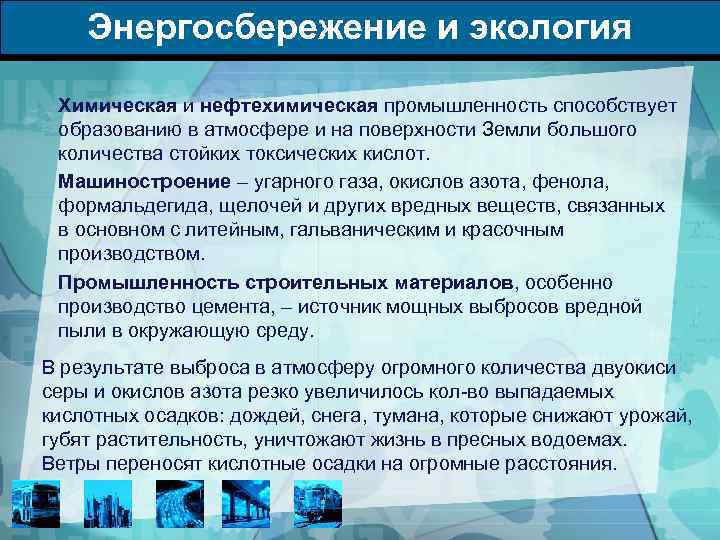 Энергосбережение и экология

Химическая и нефтехимическая промышленность способствует образованию в атмосфере и на поверхности Земли большого количества стойких токсических кислот.

Машиностроение – угарного газа, окислов азота, фенола, формальдегида, щелочей и других вредных веществ, связанных в основном с литейным, гальваническим и красочным производством.

Промышленность строительных материалов, особенно производство цемента, – источник мощных выбросов вредной пыли в окружающую среду.

В результате выброса в атмосферу огромного количества двуокиси серы и окислов азота резко увеличилось кол-во выпадаемых кислотных осадков: дождей, снега, тумана, которые снижают урожай, губят растительность, уничтожают жизнь в пресных водоемах. Ветры переносят кислотные осадки на огромные расстояния.